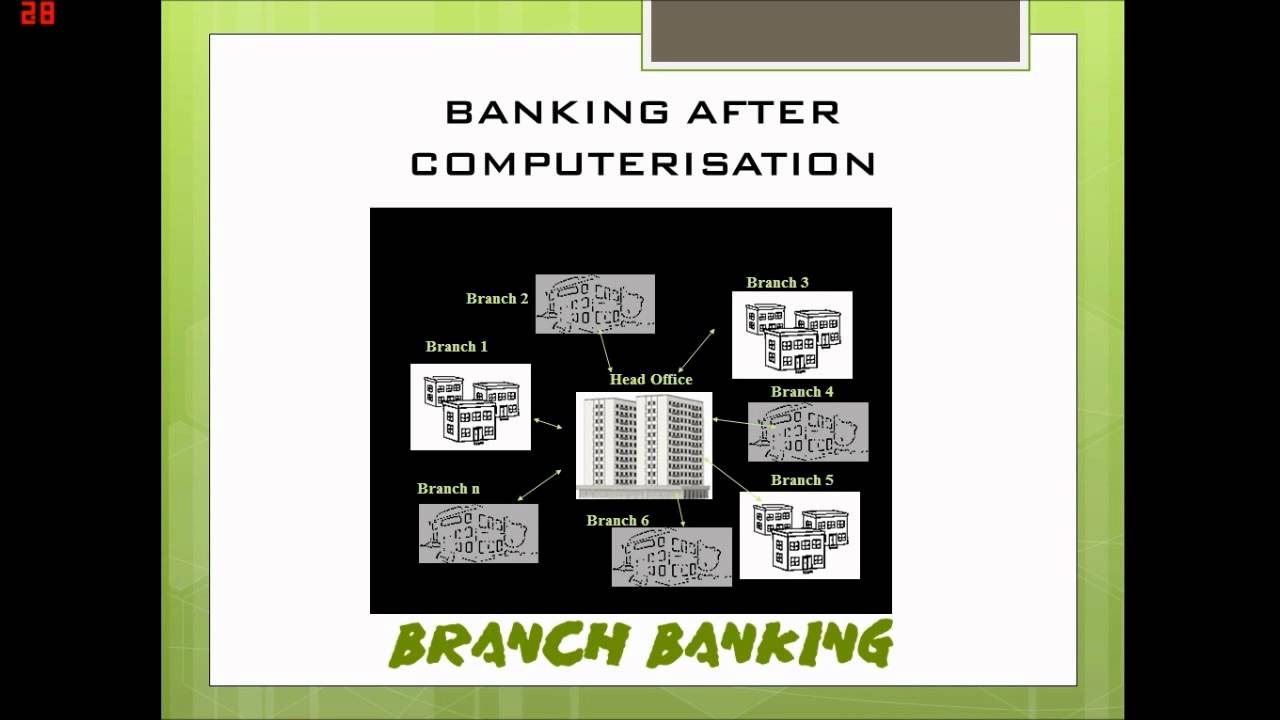 28

BANKING AFTER COMPUTERISATION

Branch 2

Branch 3

Branch 1

Head Office

Branch 4

Branch n

Branch 5

Branch 6

BRANCH BANKING